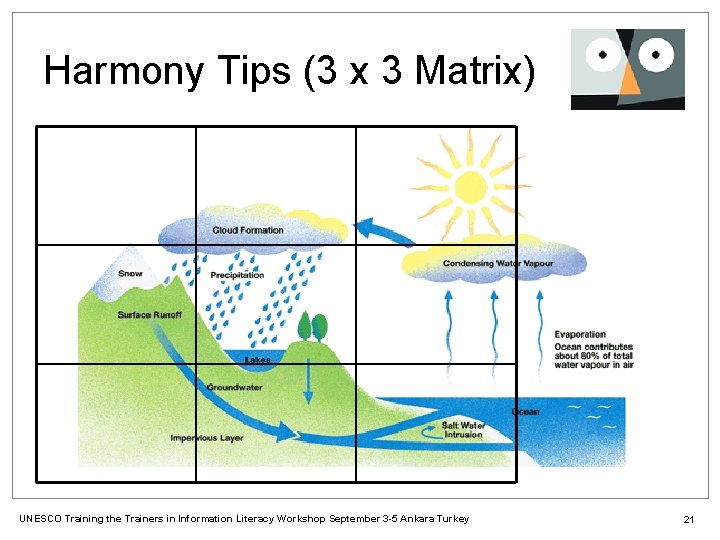 Harmony Tips (3 x 3 Matrix)

Cloud Formation

Condensing Water Vapour

Snow

Precipitation

Surface Runoff

Evaporation
Ocean contributes about 80% of total water vapour in air

Lakes

Groundwater

Ocean

Salt Water Intrusion

Impervious Layer

UNESCO Training the Trainers in Information Literacy Workshop September 3-5 Ankara Turkey

21